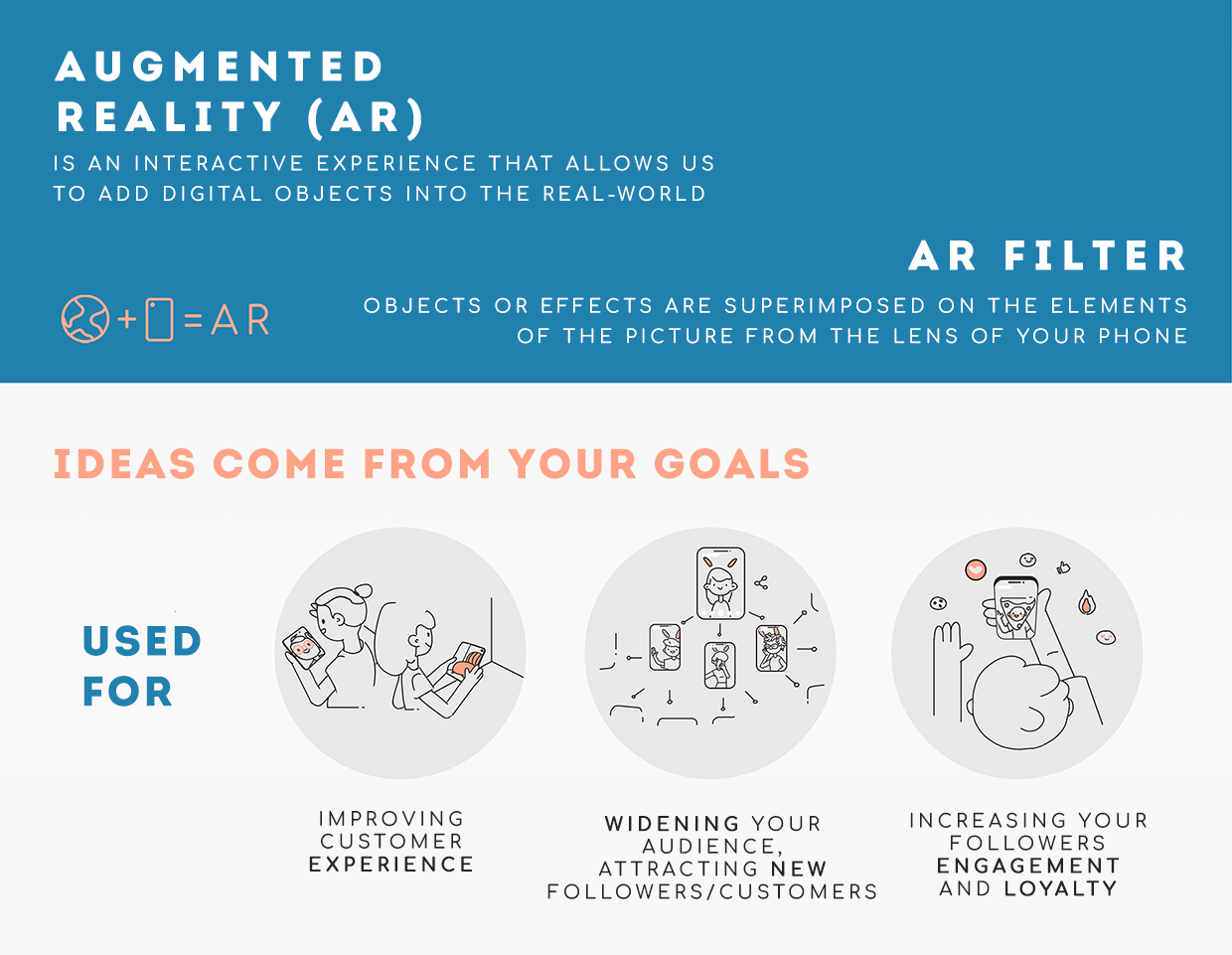 AUGMENTED REALITY (AR)

IS AN INTERACTIVE EXPERIENCE THAT ALLOWS US TO ADD DIGITAL OBJECTS INTO THE REAL-WORLD

AR FILTER

+ = AR

OBJECTS OR EFFECTS ARE SUPERIMPOSED ON THE ELEMENTS OF THE PICTURE FROM THE LENS OF YOUR PHONE

IDEAS COME FROM YOUR GOALS

USED FOR

IMPROVING CUSTOMER EXPERIENCE

WIDENING YOUR AUDIENCE, ATTRACTING NEW FOLLOWERS/CUSTOMERS

INCREASING YOUR FOLLOWERS ENGAGEMENT AND LOYALTY